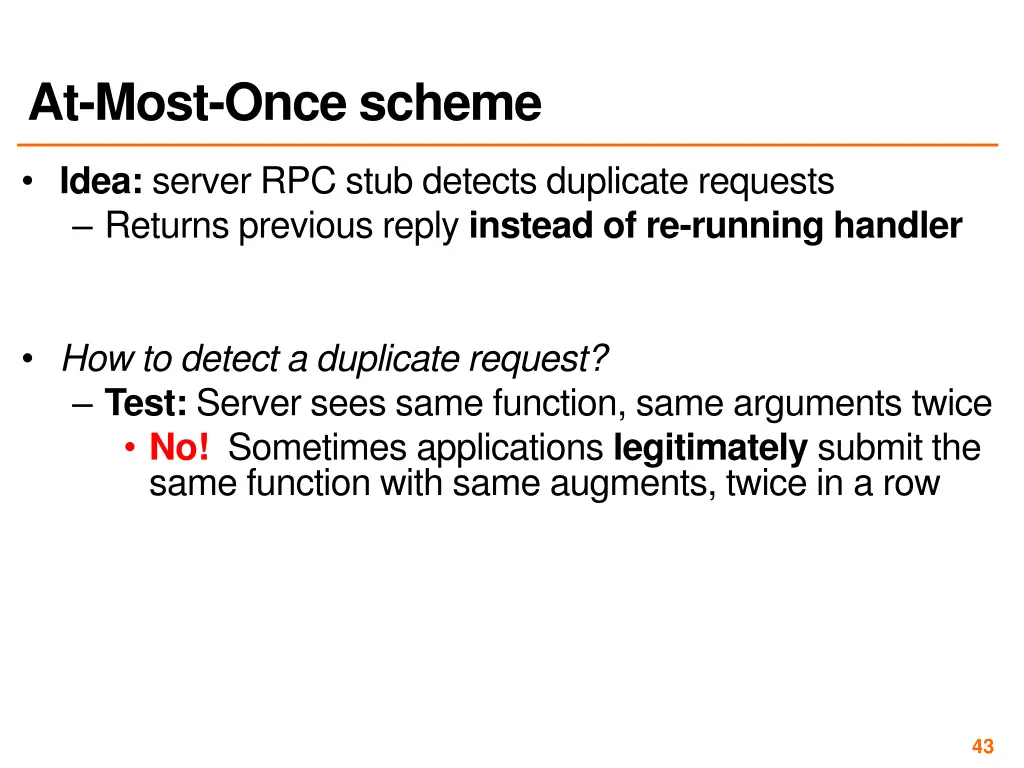 At-Most-Once scheme

• Idea: server RPC stub detects duplicate requests
– Returns previous reply instead of re-running handler

• How to detect a duplicate request?
– Test: Server sees same function, same arguments twice
• No! Sometimes applications legitimately submit the same function with same augments, twice in a row

43